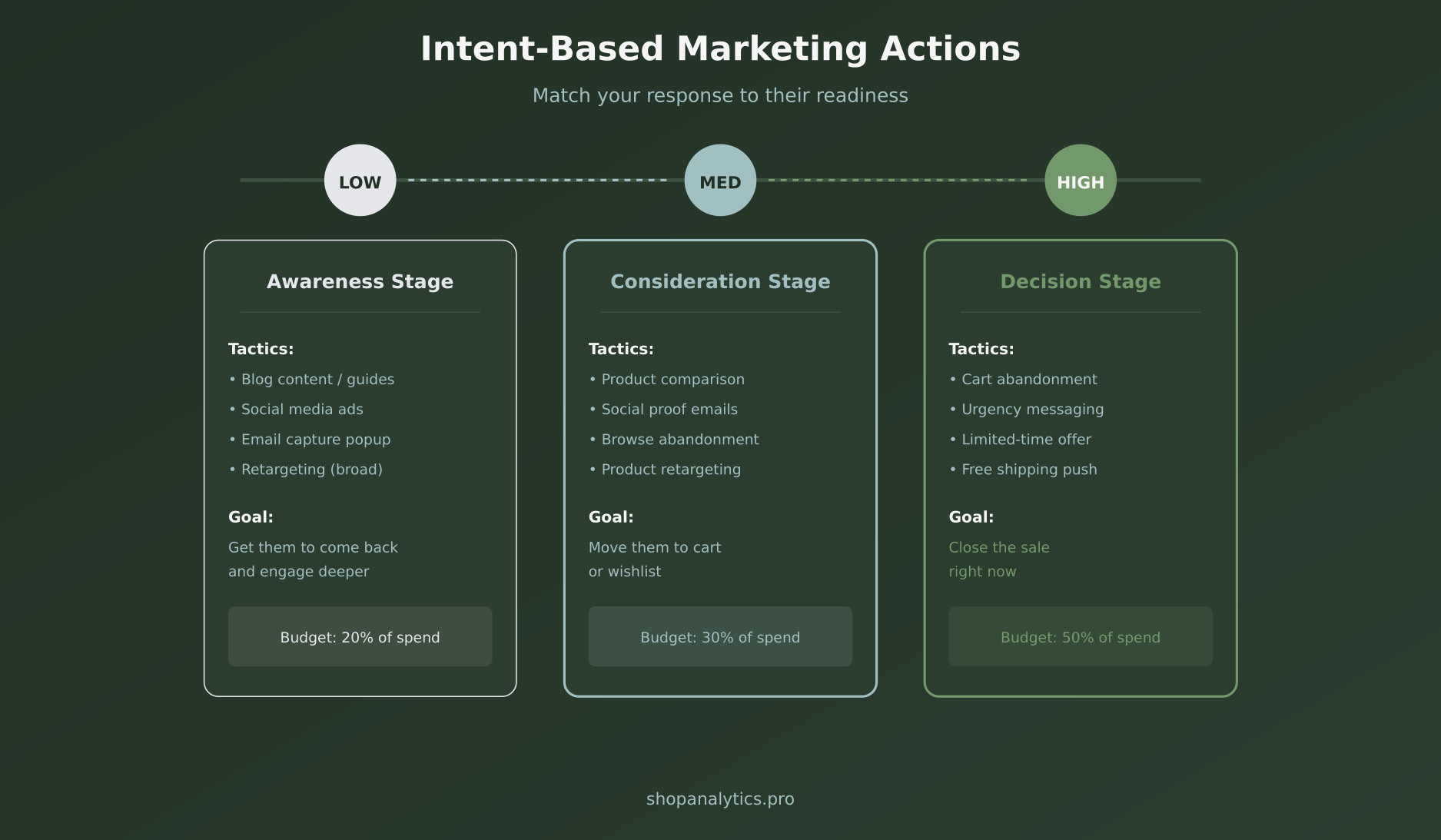 Intent-Based Marketing Actions

Match your response to their readiness

LOW

MED

HIGH

Awareness Stage

Tactics:

• Blog content / guides

• Social media ads

• Email capture popup

• Retargeting (broad)

Goal:

Get them to come back and engage deeper

Budget: 20% of spend

Consideration Stage

Tactics:

• Product comparison

• Social proof emails

• Browse abandonment

• Product retargeting

Goal:

Move them to cart or wishlist

Budget: 30% of spend

Decision Stage

Tactics:

• Cart abandonment

• Urgency messaging

• Limited-time offer

• Free shipping push

Goal:

Close the sale right now

Budget: 50% of spend

shopanalytics.pro